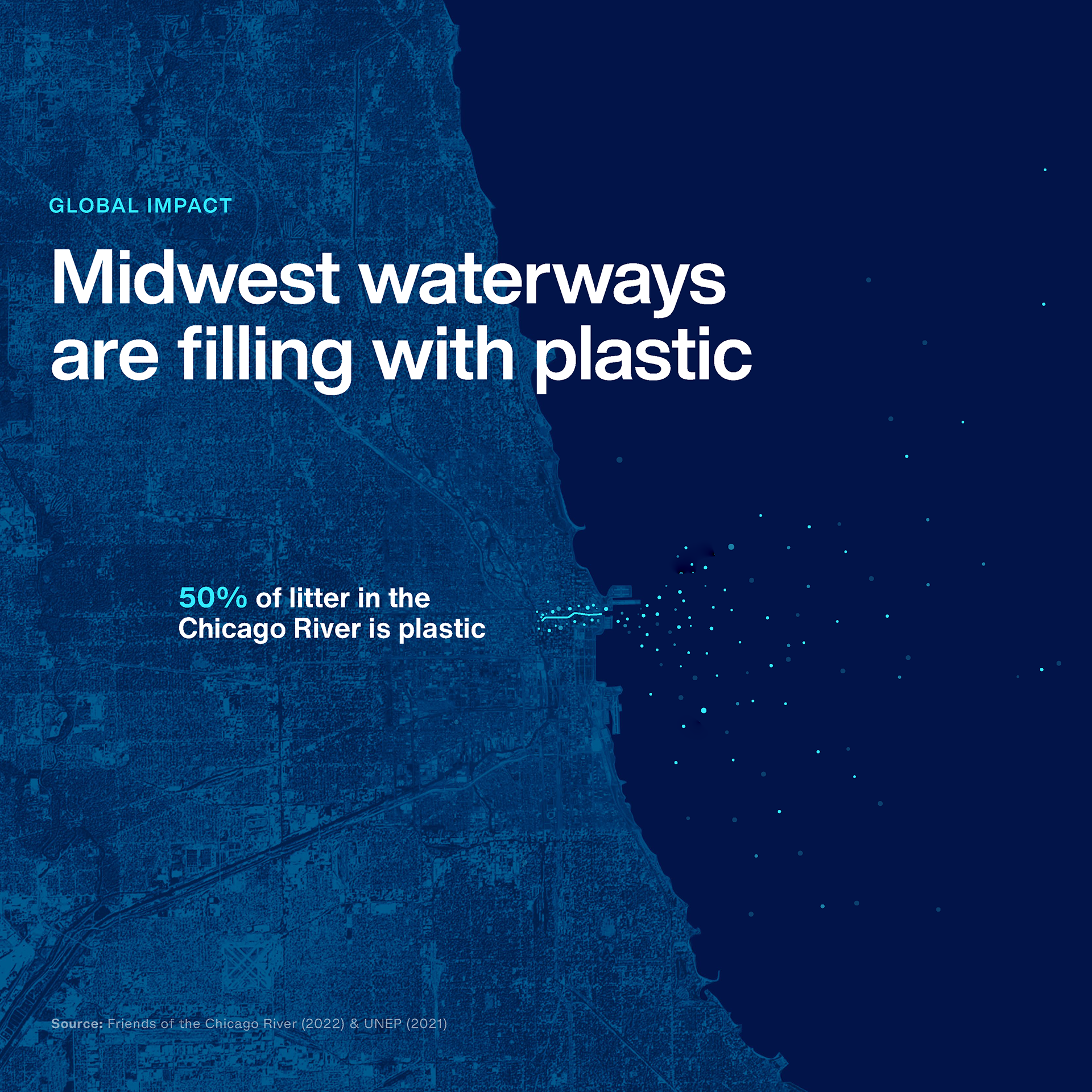 GLOBAL IMPACT

Midwest waterways are filling with plastic

50% of litter in the Chicago River is plastic

Source: Friends of the Chicago River (2022) & UNEP (2021)